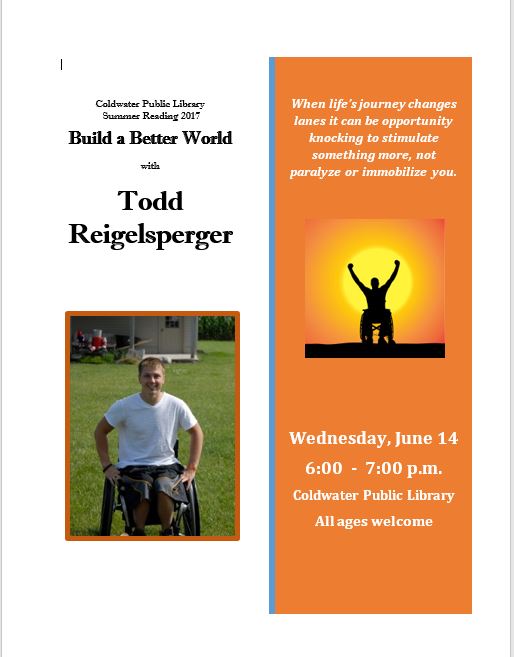 Coldwater Public Library
Summer Reading 2017

Build a Better World

with

Todd Reigelsperger

When life's journey changes lanes it can be opportunity knocking to stimulate something more, not paralyze or immobilize you.

Wednesday, June 14

6:00 - 7:00 p.m.

Coldwater Public Library

All ages welcome